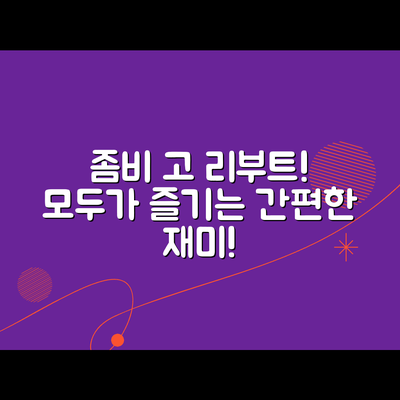 좀비 고 리부트! 모두가 즐기는 간편한 재미!